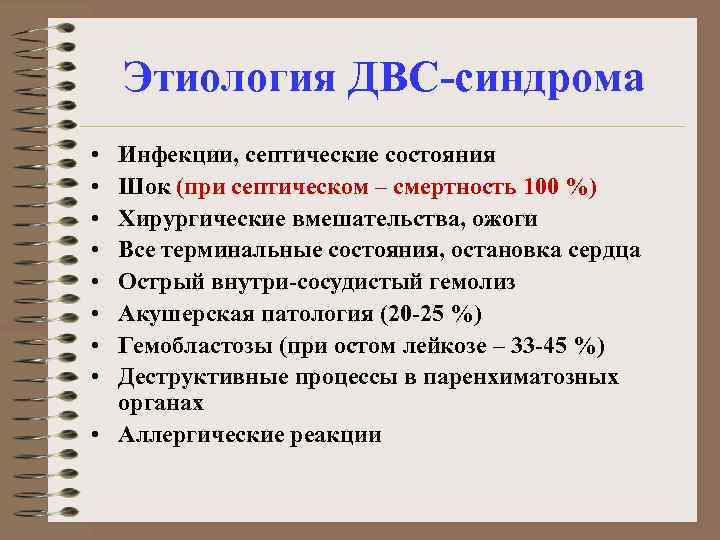 Этиология ДВС-синдрома

• Инфекции, септические состояния
• Шок (при септическом – смертность 100 %)
• Хирургические вмешательства, ожоги
• Все терминальные состояния, остановка сердца
• Острый внутри-сосудистый гемолиз
• Акушерская патология (20-25 %)
• Гемобластозы (при остом лейкозе – 33-45 %)
• Деструктивные процессы в паренхиматозных органах
• Аллергические реакции